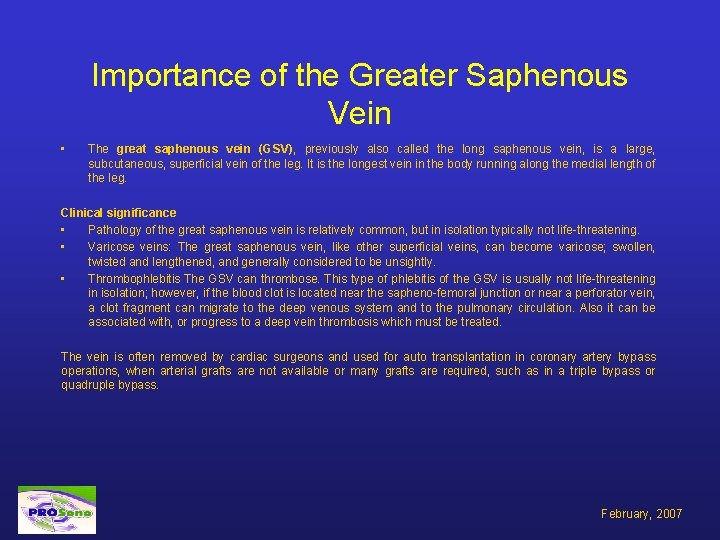 Importance of the Greater Saphenous Vein

• The great saphenous vein (GSV), previously also called the long saphenous vein, is a large, subcutaneous, superficial vein of the leg. It is the longest vein in the body running along the medial length of the leg.

Clinical significance
• Pathology of the great saphenous vein is relatively common, but in isolation typically not life-threatening.
• Varicose veins: The great saphenous vein, like other superficial veins, can become varicose; swollen, twisted and lengthened, and generally considered to be unsightly.
• Thrombophlebitis The GSV can thrombose. This type of phlebitis of the GSV is usually not life-threatening in isolation; however, if the blood clot is located near the sapheno-femoral junction or near a perforator vein, a clot fragment can migrate to the deep venous system and to the pulmonary circulation. Also it can be associated with, or progress to a deep vein thrombosis which must be treated.

The vein is often removed by cardiac surgeons and used for auto transplantation in coronary artery bypass operations, when arterial grafts are not available or many grafts are required, such as in a triple bypass or quadruple bypass.

PROSono

February, 2007